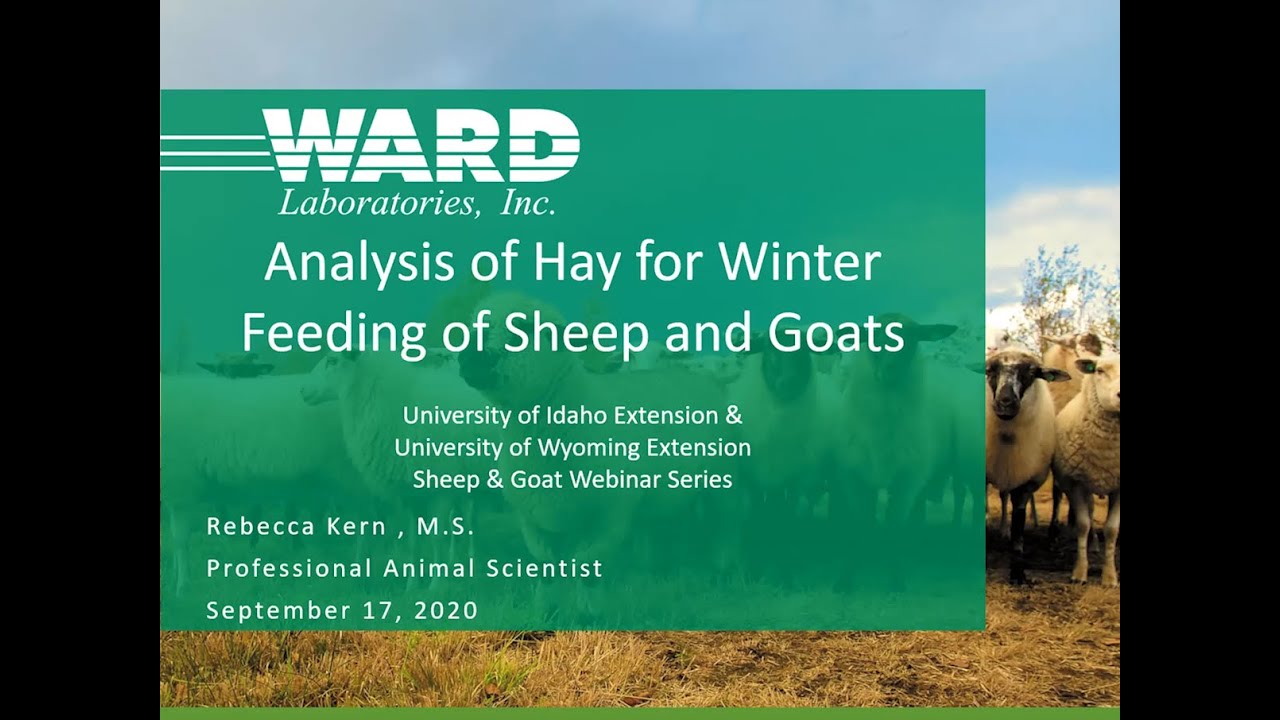 WARD
Laboratories, Inc.

Analysis of Hay for Winter Feeding of Sheep and Goats

University of Idaho Extension & University of Wyoming Extension Sheep & Goat Webinar Series

Rebecca Kern , M.S.
Professional Animal Scientist
September 17, 2020